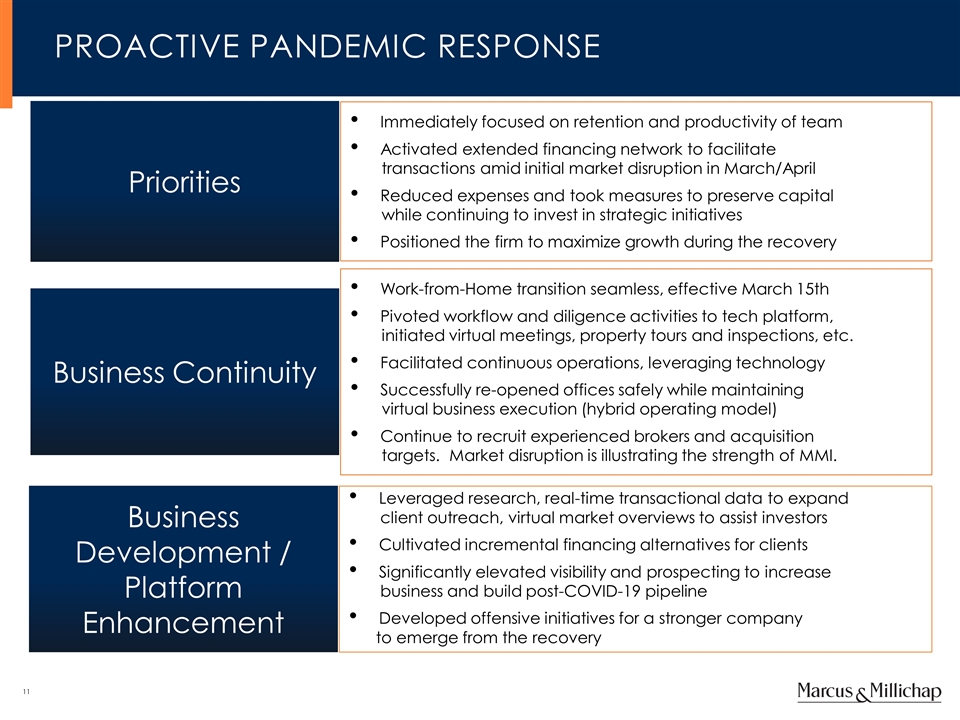 PROACTIVE PANDEMIC RESPONSE

Priorities

• Immediately focused on retention and productivity of team
• Activated extended financing network to facilitate transactions amid initial market disruption in March/April
• Reduced expenses and took measures to preserve capital while continuing to invest in strategic initiatives
• Positioned the firm to maximize growth during the recovery

Business Continuity

• Work-from-Home transition seamless, effective March 15th
• Pivoted workflow and diligence activities to tech platform, initiated virtual meetings, property tours and inspections, etc.
• Facilitated continuous operations, leveraging technology
• Successfully re-opened offices safely while maintaining virtual business execution (hybrid operating model)
• Continue to recruit experienced brokers and acquisition targets. Market disruption is illustrating the strength of MMI.

Business Development / Platform Enhancement

• Leveraged research, real-time transactional data to expand client outreach, virtual market overviews to assist investors
• Cultivated incremental financing alternatives for clients
• Significantly elevated visibility and prospecting to increase business and build post-COVID-19 pipeline
• Developed offensive initiatives for a stronger company to emerge from the recovery

11

Marcus & Millichap